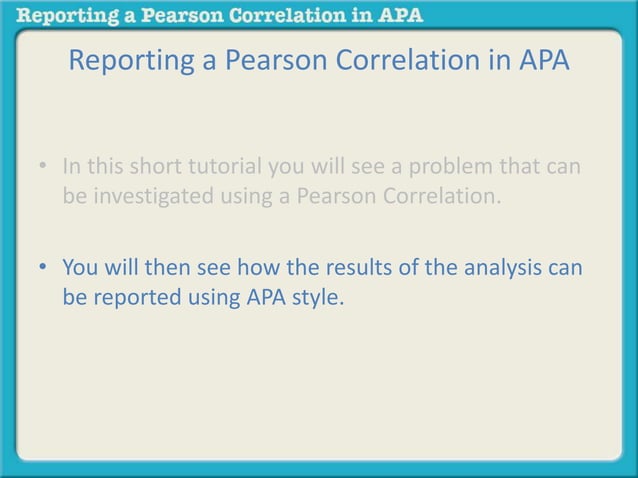 Reporting a Pearson Correlation in APA

Reporting a Pearson Correlation in APA

• In this short tutorial you will see a problem that can be investigated using a Pearson Correlation.

• You will then see how the results of the analysis can be reported using APA style.